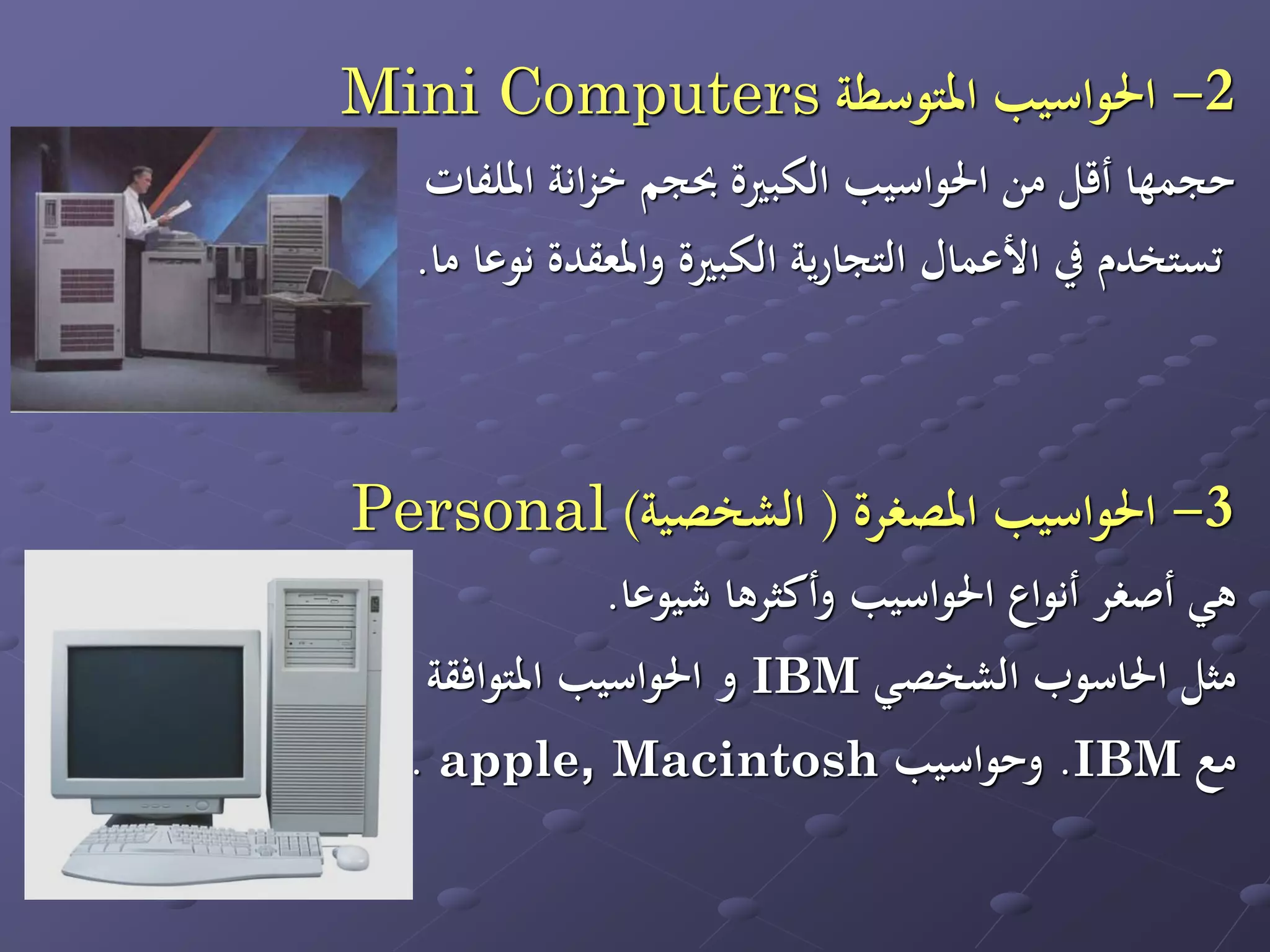 2– الحواسيب المتوسطة Mini Computers

حجمها أقل من الحواسيب الكبيرة بحجم خزانة الملفات تستخدم في الأعمال التجارية الكبيرة والمعقدة نوعا ما.

3– الحواسيب المصغرة ( الشخصية) Personal

هي أصغر أنواع الحواسيب وأكثرها شيوعا.

مثل الحاسوب الشخصي IBM و الحواسيب المتوافقة مع IBM. وحواسيب apple, Macintosh .